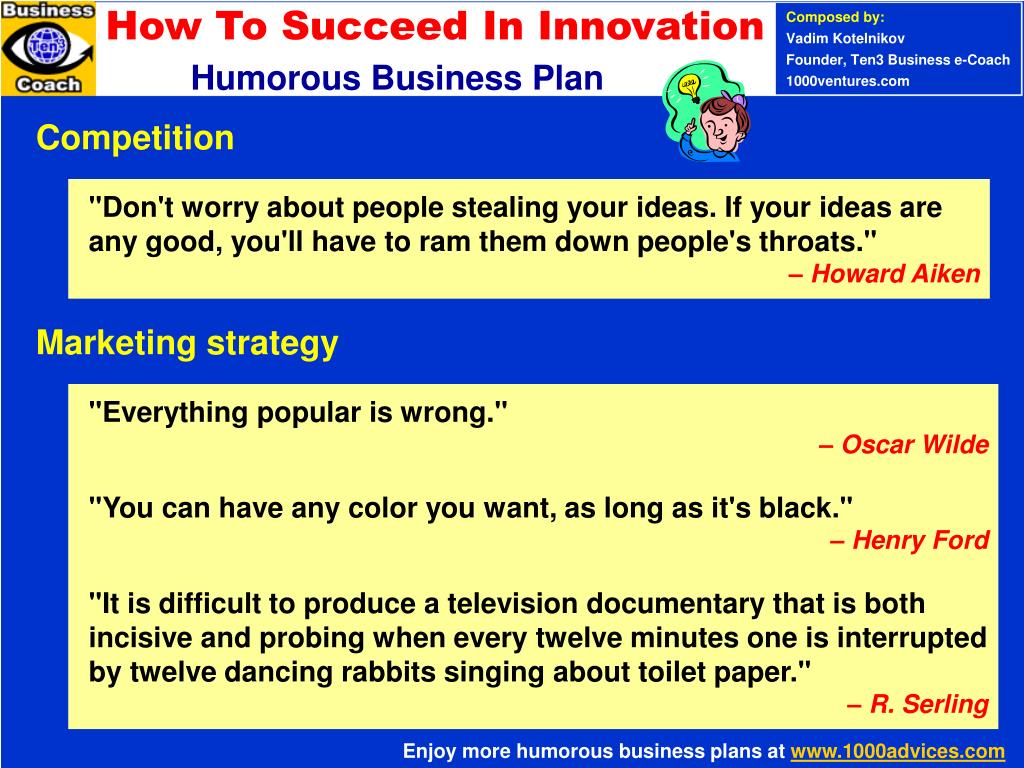 Business
Ten3
Coach

How To Succeed In Innovation
Humorous Business Plan

Composed by:
Vadim Kotelnikov
Founder, Ten3 Business e-Coach
1000ventures.com

Competition

"Don't worry about people stealing your ideas. If your ideas are any good, you'll have to ram them down people's throats."
– Howard Aiken

Marketing strategy

"Everything popular is wrong."
– Oscar Wilde

"You can have any color you want, as long as it's black."
– Henry Ford

"It is difficult to produce a television documentary that is both incisive and probing when every twelve minutes one is interrupted by twelve dancing rabbits singing about toilet paper."
– R. Serling

Enjoy more humorous business plans at www.1000advices.com